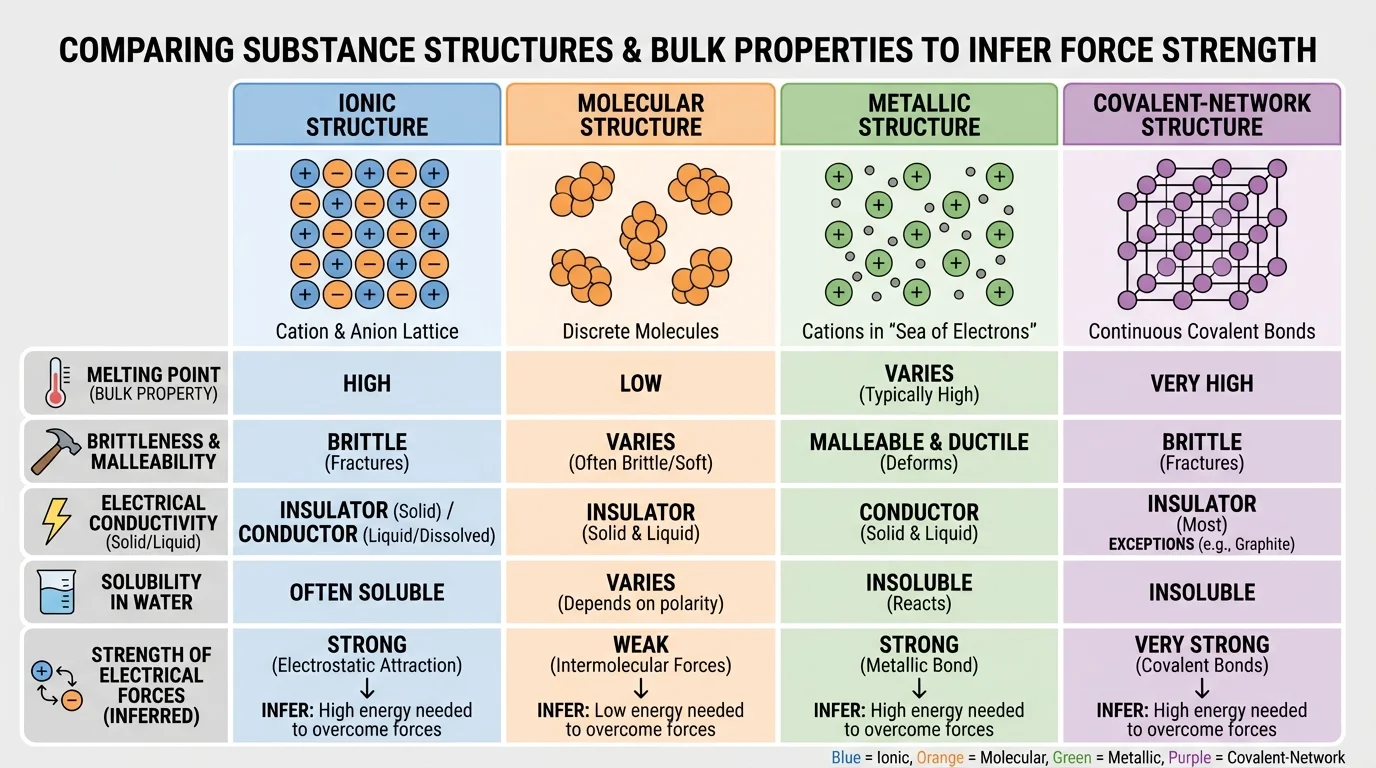 COMPARING SUBSTANCE STRUCTURES & BULK PROPERTIES TO INFER FORCE STRENGTH

| | IONIC STRUCTURE | MOLECULAR STRUCTURE | METALLIC STRUCTURE | COVALENT-NETWORK STRUCTURE |
|---|---|---|---|---|
| | Cation & Anion Lattice | Discrete Molecules | Cations in "Sea of Electrons" | Continuous Covalent Bonds |
| MELTING POINT (BULK PROPERTY) | HIGH | LOW | VARIES (Typically High) | VERY HIGH |
| BRITTLENESS & MALLEABILITY | BRITTLE (Fractures) | VARIES (Often Brittle/Soft) | MALLEABLE & DUCTILE (Deforms) | BRITTLE (Fractures) |
| ELECTRICAL CONDUCTIVITY (Solid/Liquid) | INSULATOR (Solid) / CONDUCTOR (Liquid/Dissolved) | INSULATOR (Solid & Liquid) | CONDUCTOR (Solid & Liquid) | INSULATOR (Most) EXCEPTIONS (e.g., Graphite) |
| SOLUBILITY IN WATER | OFTEN SOLUBLE | VARIES (Depends on polarity) | INSOLUBLE (Reacts) | INSOLUBLE |
| STRENGTH OF ELECTRICAL FORCES (INFERRED) | STRONG (Electrostatic Attraction) ↓ INFER: High energy needed to overcome forces | WEAK (Intermolecular Forces) ↓ INFER: Low energy needed to overcome forces | STRONG (Metallic Bond) ↓ INFER: High energy needed to overcome forces | VERY STRONG (Covalent Bonds) ↓ INFER: High energy needed to overcome forces |

Blue = Ionic, Orange = Molecular, Green = Metallic, Purple = Covalent-Network